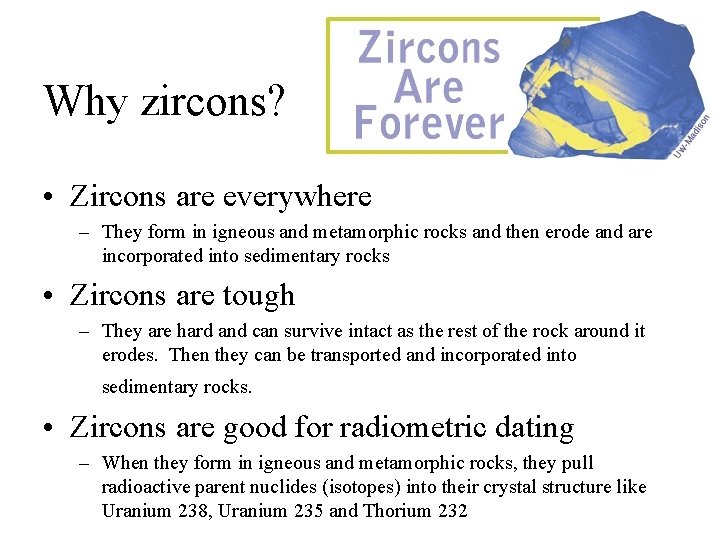 Why zircons?

Zircons Are Forever

UW-Madison

• Zircons are everywhere
– They form in igneous and metamorphic rocks and then erode and are incorporated into sedimentary rocks

• Zircons are tough
– They are hard and can survive intact as the rest of the rock around it erodes. Then they can be transported and incorporated into sedimentary rocks.

• Zircons are good for radiometric dating
– When they form in igneous and metamorphic rocks, they pull radioactive parent nuclides (isotopes) into their crystal structure like Uranium 238, Uranium 235 and Thorium 232